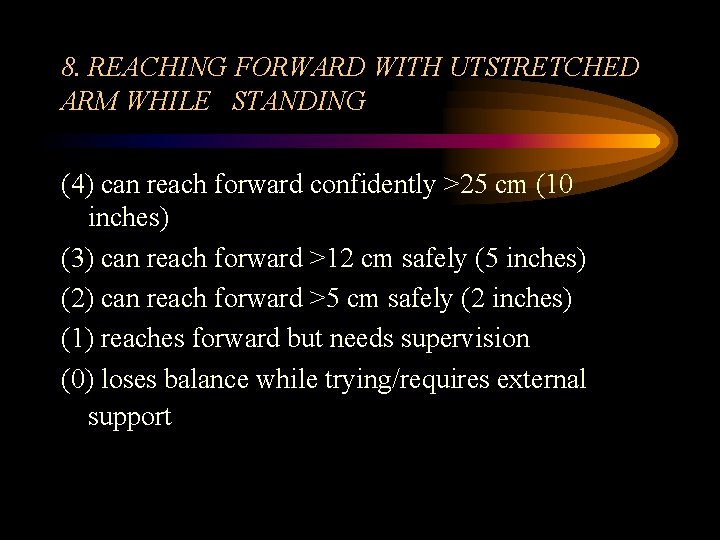 8. REACHING FORWARD WITH UTSTRETCHED ARM WHILE STANDING

(4) can reach forward confidently >25 cm (10 inches)

(3) can reach forward >12 cm safely (5 inches)

(2) can reach forward >5 cm safely (2 inches)

(1) reaches forward but needs supervision

(0) loses balance while trying/requires external support